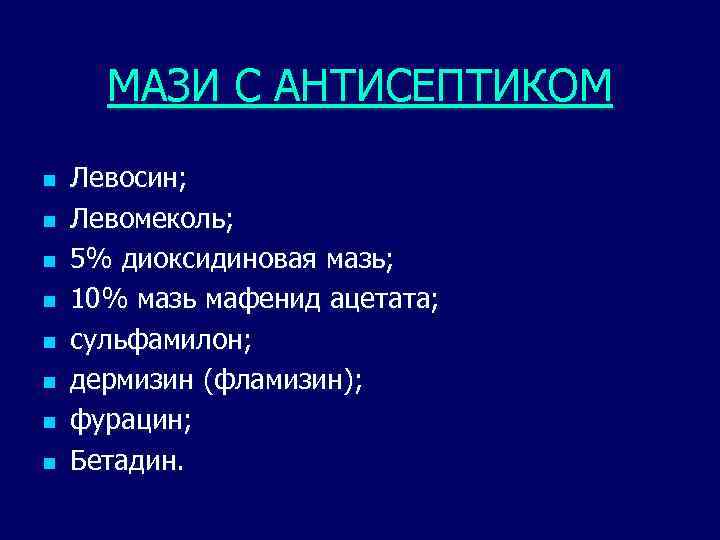 МАЗИ С АНТИСЕПТИКОМ

- Левосин;
- Левомеколь;
- 5% диоксидиновая мазь;
- 10% мазь мафенид ацетата;
- сульфамилон;
- дермизин (фламизин);
- фурацин;
- Бетадин.